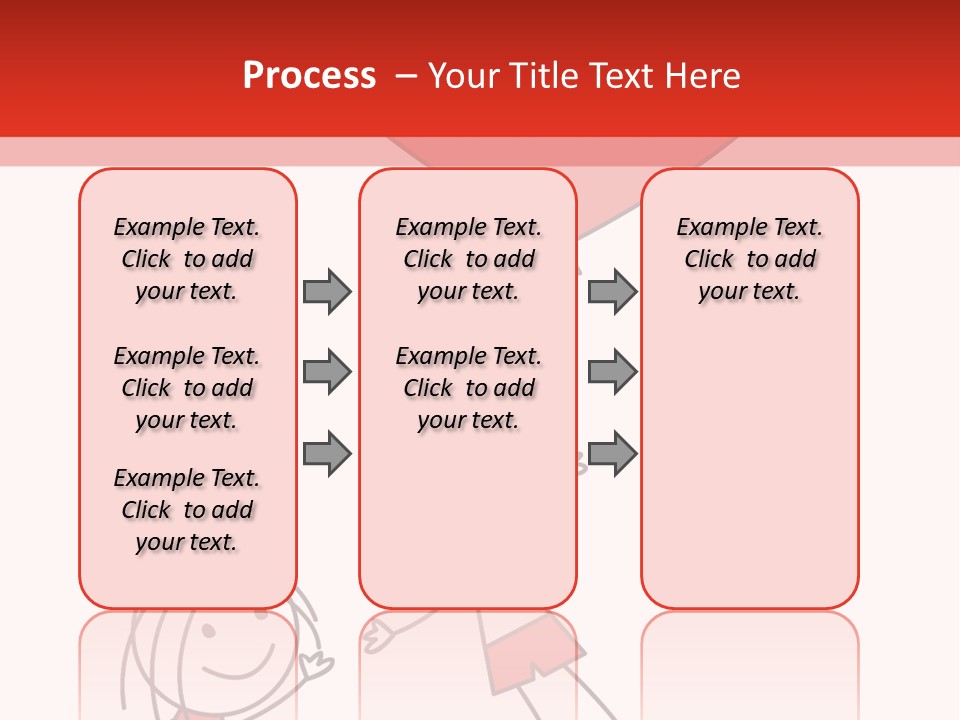 Process – Your Title Text Here

Example Text. Click to add your text.

Example Text. Click to add your text.

Example Text. Click to add your text.

Example Text. Click to add your text.

Example Text. Click to add your text.

Example Text. Click to add your text.